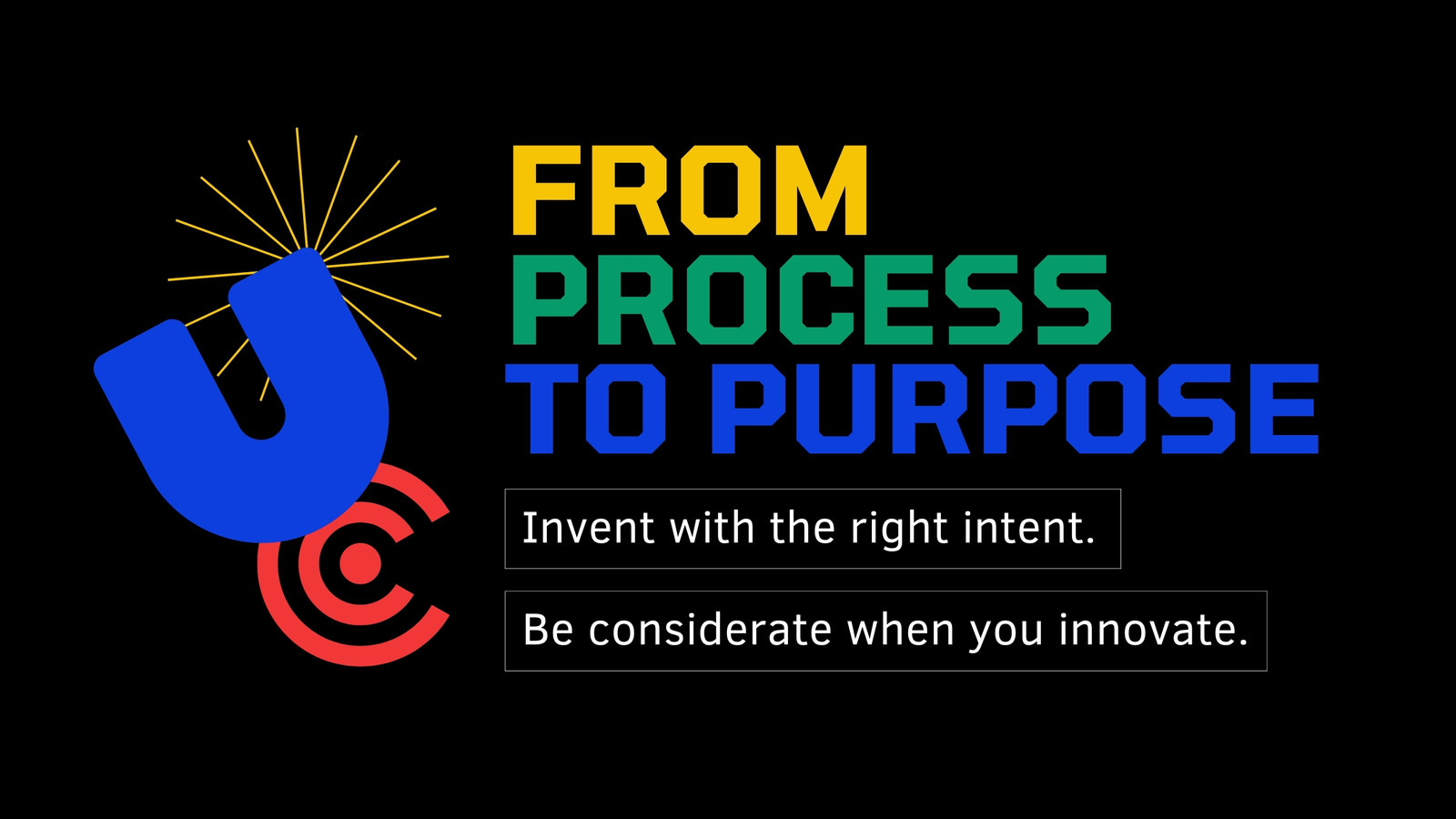 FROM
PROCESS
TO PURPOSE

Invent with the right intent.

Be considerate when you innovate.